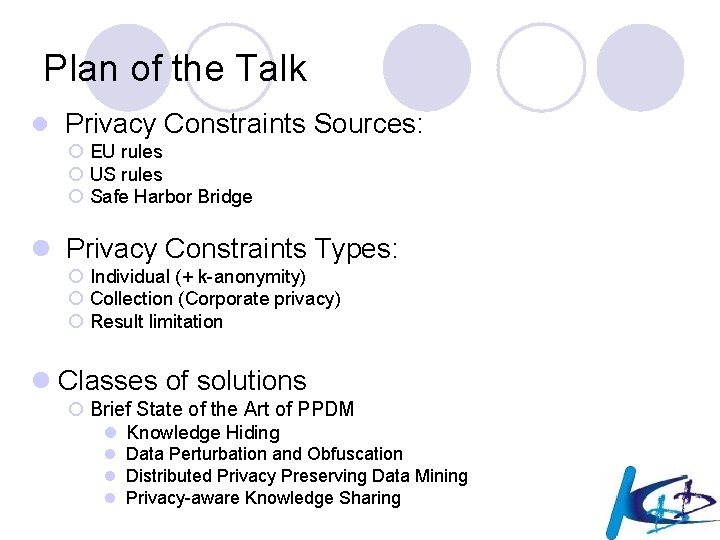 Plan of the Talk

Privacy Constraints Sources:
EU rules
US rules
Safe Harbor Bridge

Privacy Constraints Types:
Individual (+ k-anonymity)
Collection (Corporate privacy)
Result limitation

Classes of solutions
Brief State of the Art of PPDM
Knowledge Hiding
Data Perturbation and Obfuscation
Distributed Privacy Preserving Data Mining
Privacy-aware Knowledge Sharing